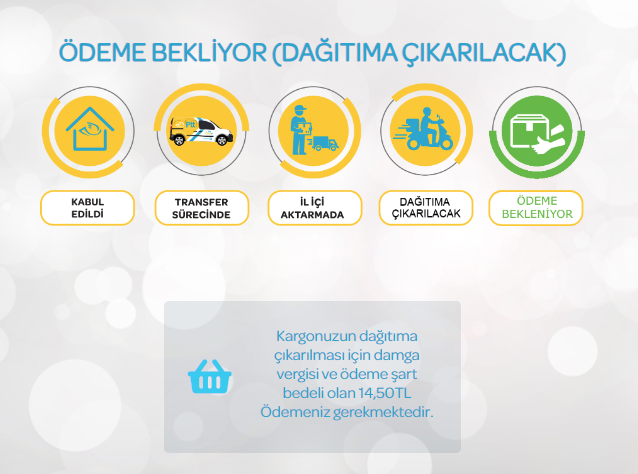 ÖDEME BEKLİYOR (DAĞITIMA ÇIKARILACAK)

Ptt

KABUL EDİLDİ

TRANSFER SÜRECİNDE

İL İÇİ AKTARMADA

DAĞITIMA ÇIKARILACAK

ÖDEME BEKLENİYOR

Kargonuzun dağıtıma çıkarılması için damga vergisi ve ödeme şart bedeli olan 14,50TL Ödemeniz gerekmektedir.